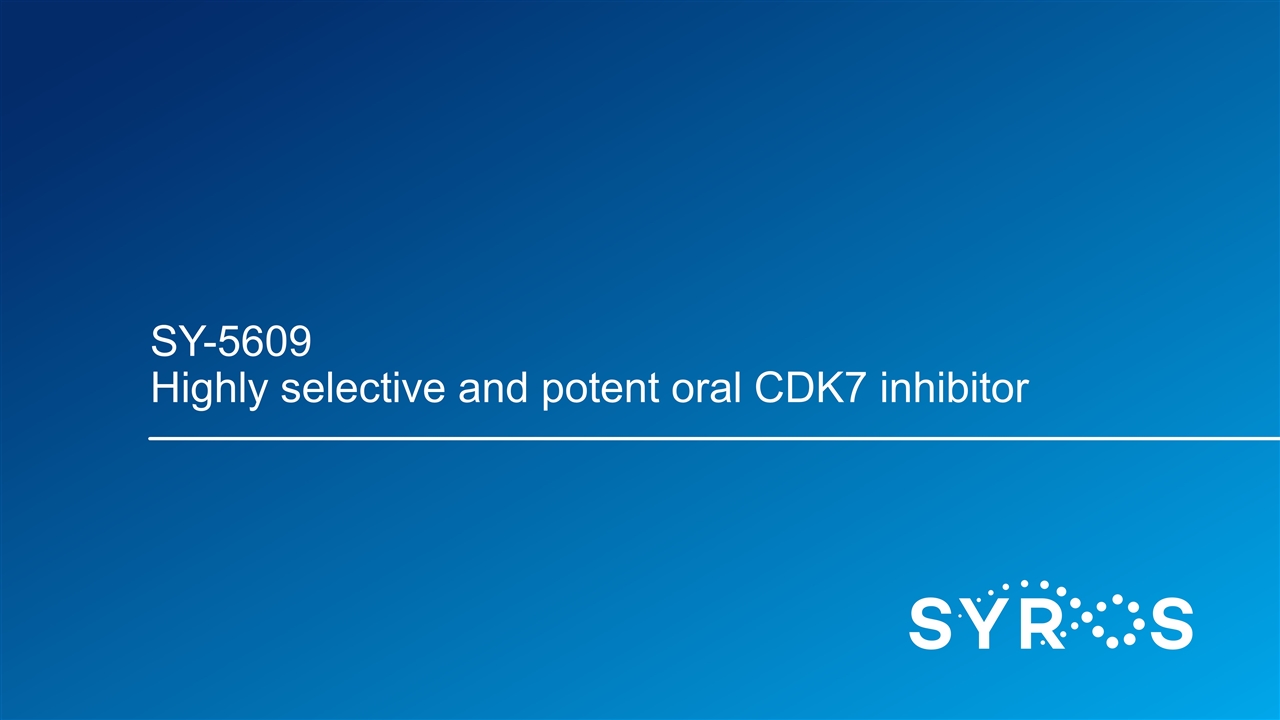 SY-5609
Highly selective and potent oral CDK7 inhibitor

SYROS